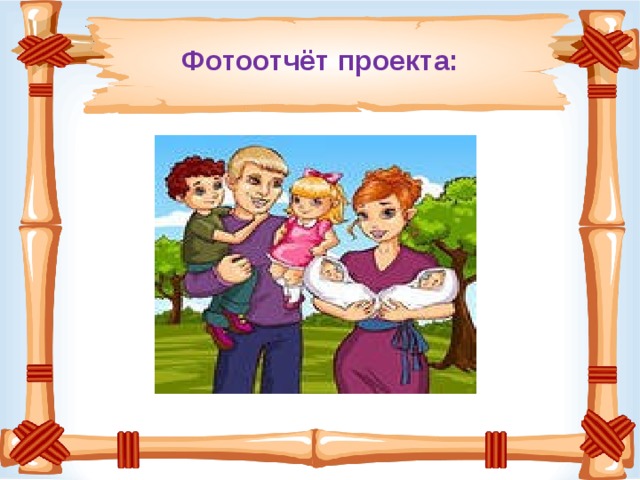 Фотоотчёт проекта: